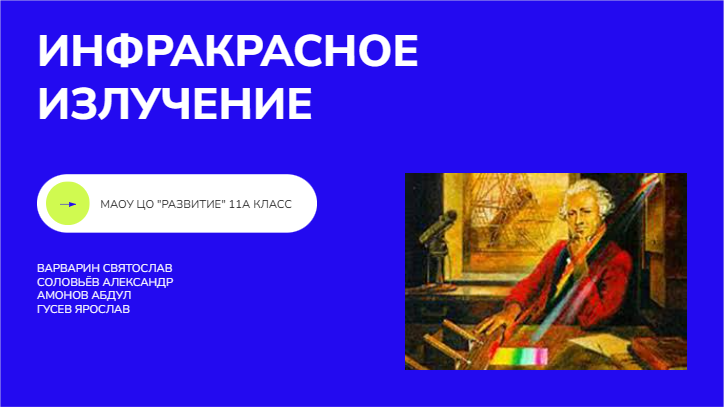 ИНФРАКРАСНОЕ ИЗЛУЧЕНИЕ

МАОУ ЦО "РАЗВИТИЕ" 11А КЛАСС

ВАРВАРИН СВЯТОСЛАВ
СОЛОВЬЁВ АЛЕКСАНДР
АМОНОВ АБДУЛ
ГУСЕВ ЯРОСЛАВ